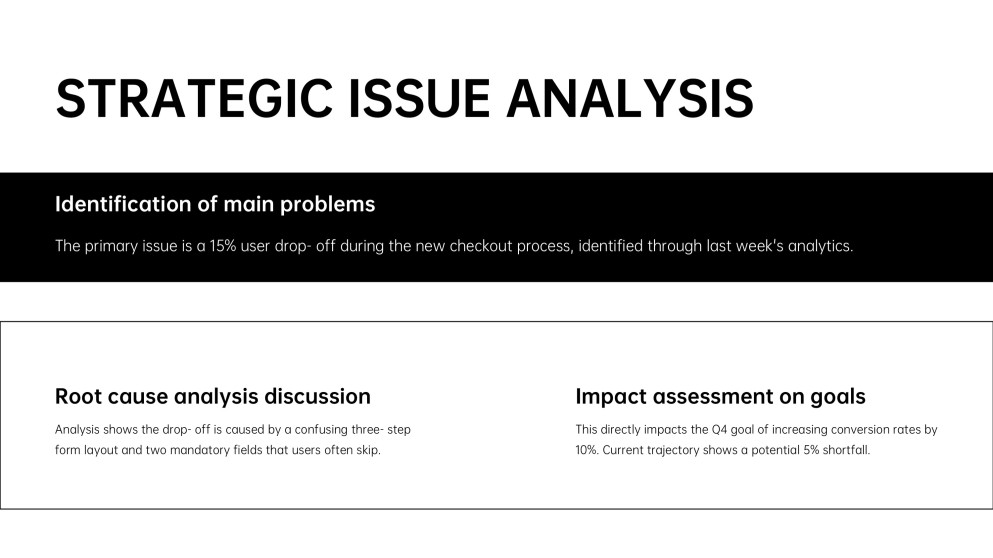 STRATEGIC ISSUE ANALYSIS

Identification of main problems

The primary issue is a 15% user drop- off during the new checkout process, identified through last week's analytics.

Root cause analysis discussion

Analysis shows the drop- off is caused by a confusing three- step form layout and two mandatory fields that users often skip.

Impact assessment on goals

This directly impacts the Q4 goal of increasing conversion rates by 10%. Current trajectory shows a potential 5% shortfall.